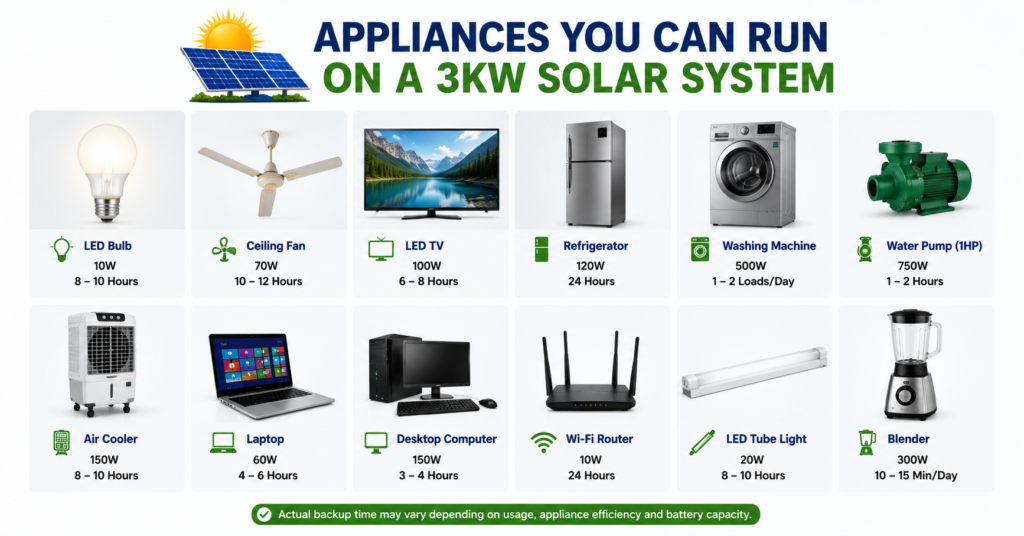 APPLIANCES YOU CAN RUN
ON A 3KW SOLAR SYSTEM

LED Bulb
10W
8 – 10 Hours

Ceiling Fan
70W
10 – 12 Hours

LED TV
100W
6 – 8 Hours

Refrigerator
120W
24 Hours

Washing Machine
500W
1 – 2 Loads/Day

Water Pump (1HP)
750W
1 – 2 Hours

Air Cooler
150W
8 – 10 Hours

Laptop
60W
4 – 6 Hours

Desktop Computer
150W
3 – 4 Hours

Wi-Fi Router
10W
24 Hours

LED Tube Light
20W
8 – 10 Hours

Blender
300W
10 – 15 Min/Day

Actual backup time may vary depending on usage, appliance efficiency and battery capacity.